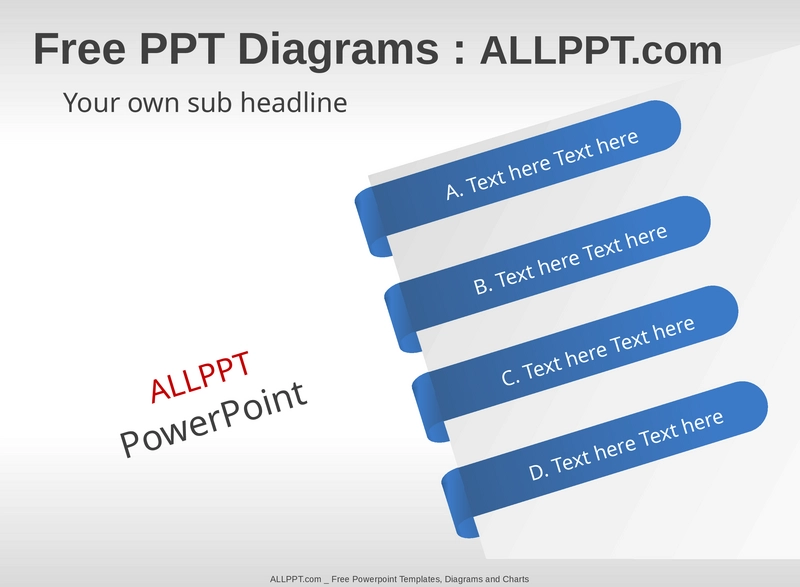 Free PPT Diagrams : ALLPPT.com

Your own sub headline

A. Text here Text here

B. Text here Text here

C. Text here Text here

D. Text here Text here

ALLPPT
PowerPoint

ALLPPT.com _ Free Powerpoint Templates, Diagrams and Charts